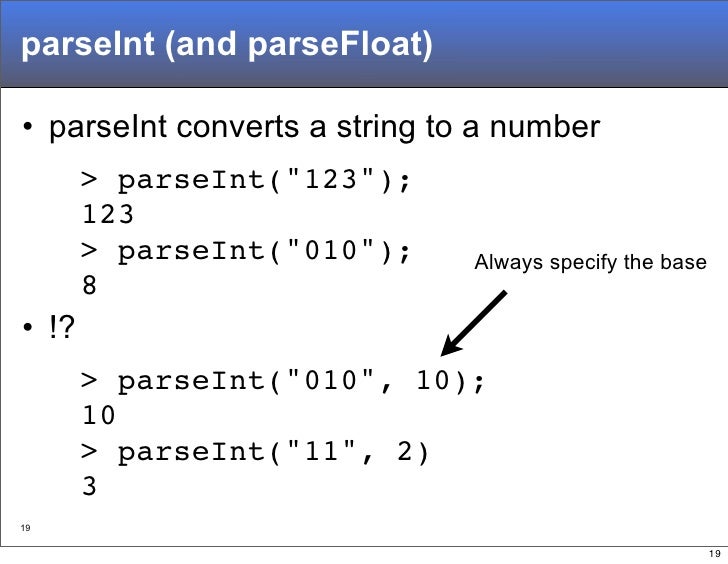 parseInt (and parseFloat)

• parseInt converts a string to a number

> parseInt("123");
123
> parseInt("010");
8

Always specify the base

• !?

> parseInt("010", 10);
10
> parseInt("11", 2)
3

19

19